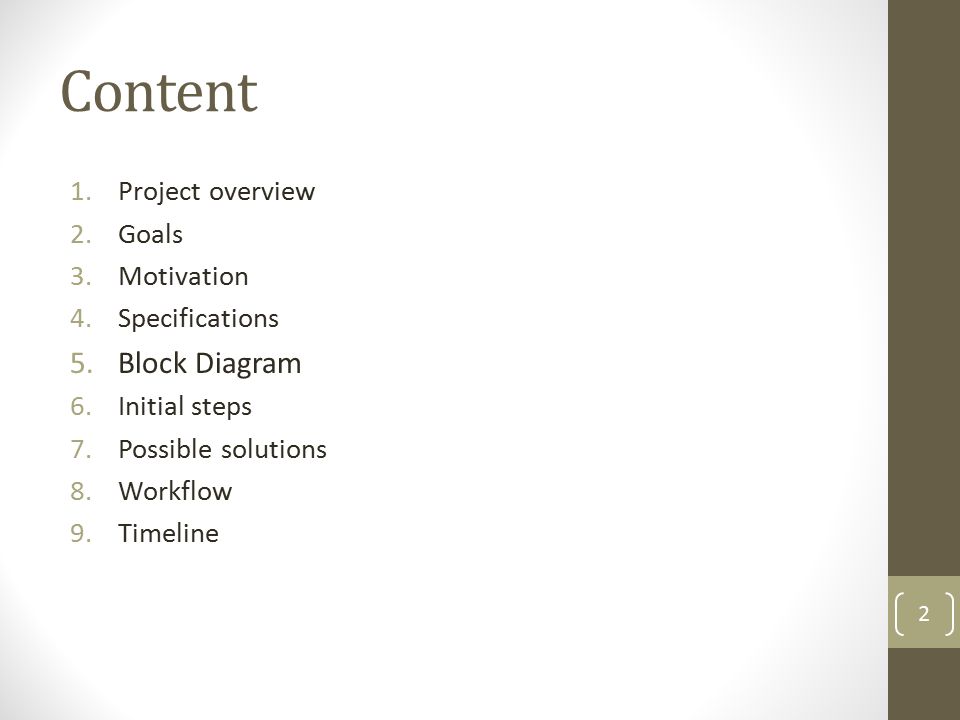 Content

1. Project overview
2. Goals
3. Motivation
4. Specifications
5. Block Diagram
6. Initial steps
7. Possible solutions
8. Workflow
9. Timeline

2